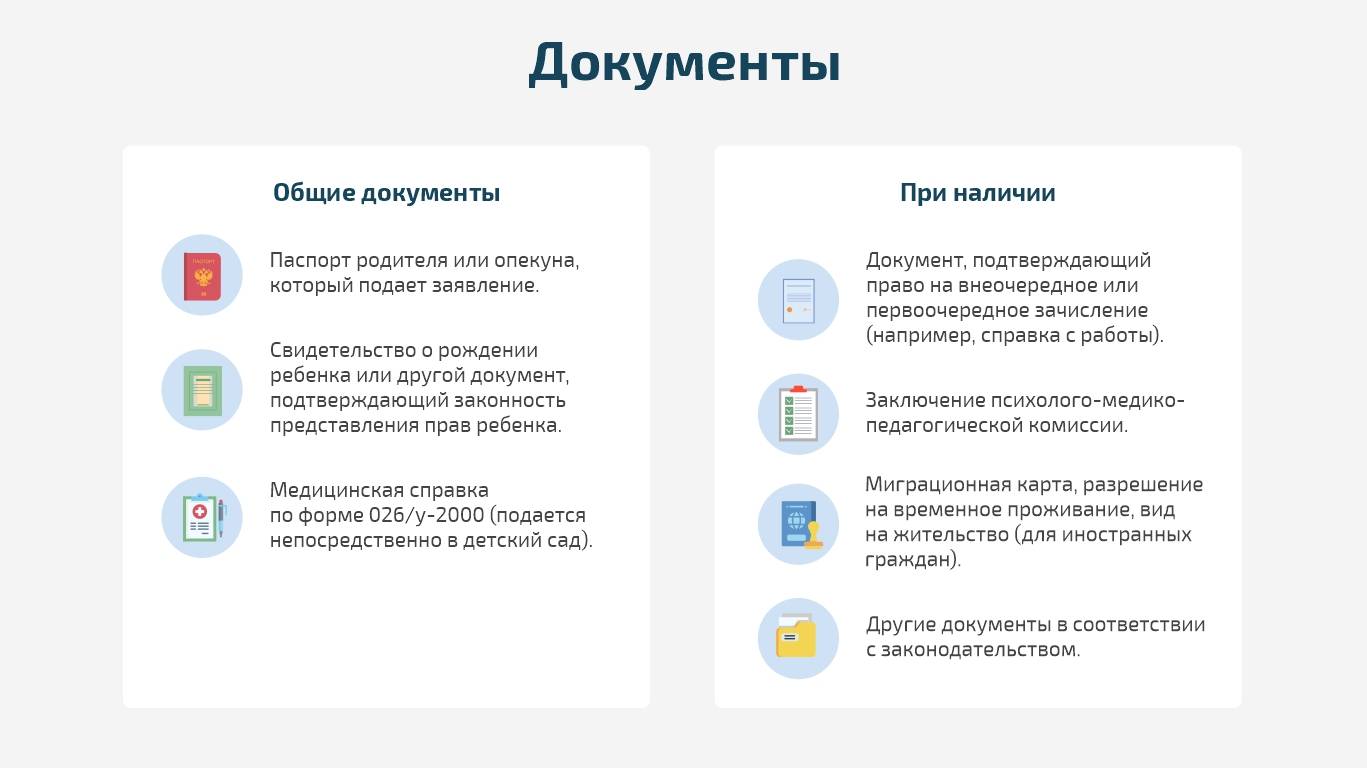 Документы

Общие документы

Паспорт родителя или опекуна, который подает заявление.

Свидетельство о рождении ребенка или другой документ, подтверждающий законность представления прав ребенка.

Медицинская справка по форме 026/у-2000 (подается непосредственно в детский сад).

При наличии

Документ, подтверждающий право на внеочередное или первоочередное зачисление (например, справка с работы).

Заключение психолого-медико-педагогической комиссии.

Миграционная карта, разрешение на временное проживание, вид на жительство (для иностранных граждан).

Другие документы в соответствии с законодательством.